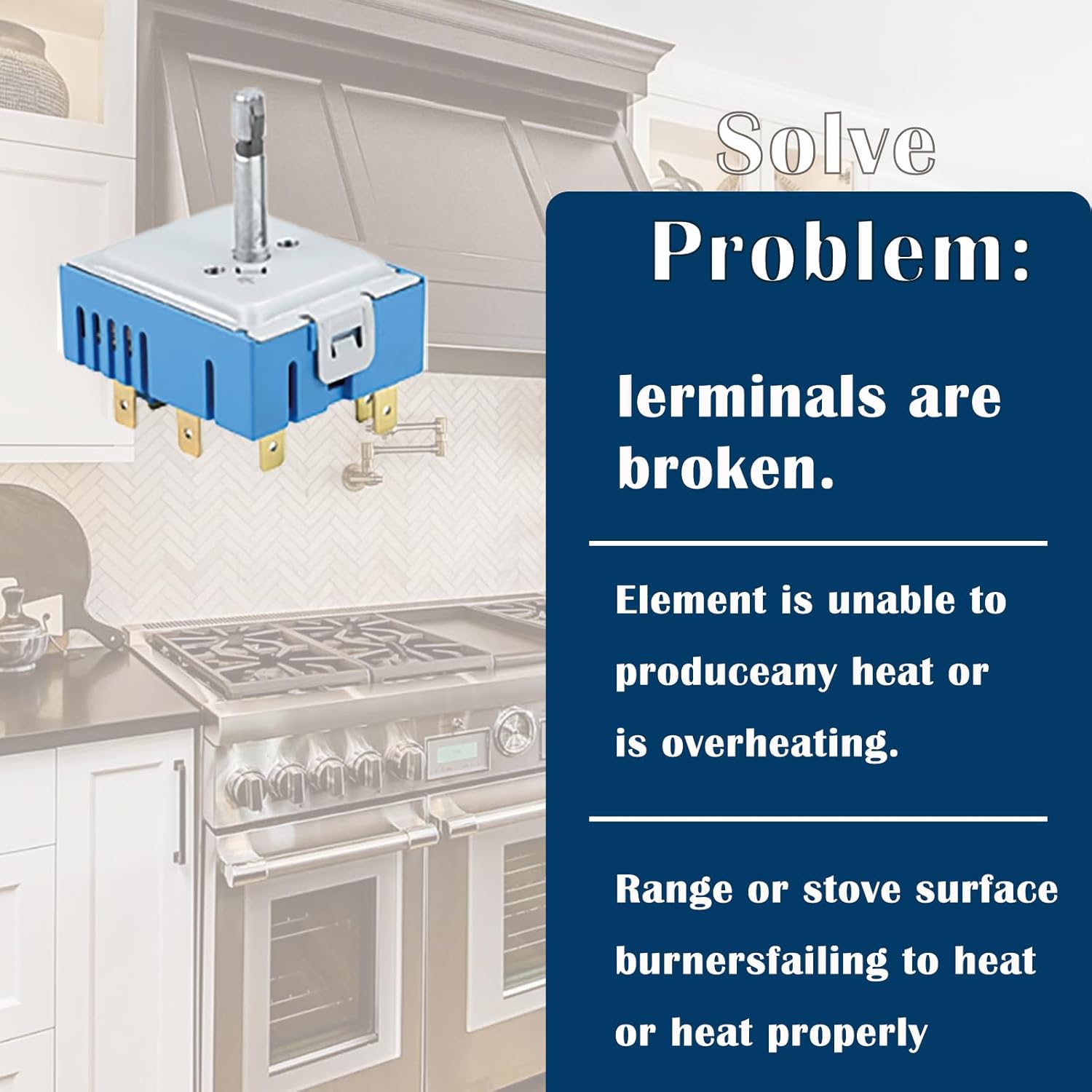 Solve

Problem:

lerminals are broken.

Element is unable to produceany heat or is overheating.

Range or stove surface burnersfailing to heat or heat properly